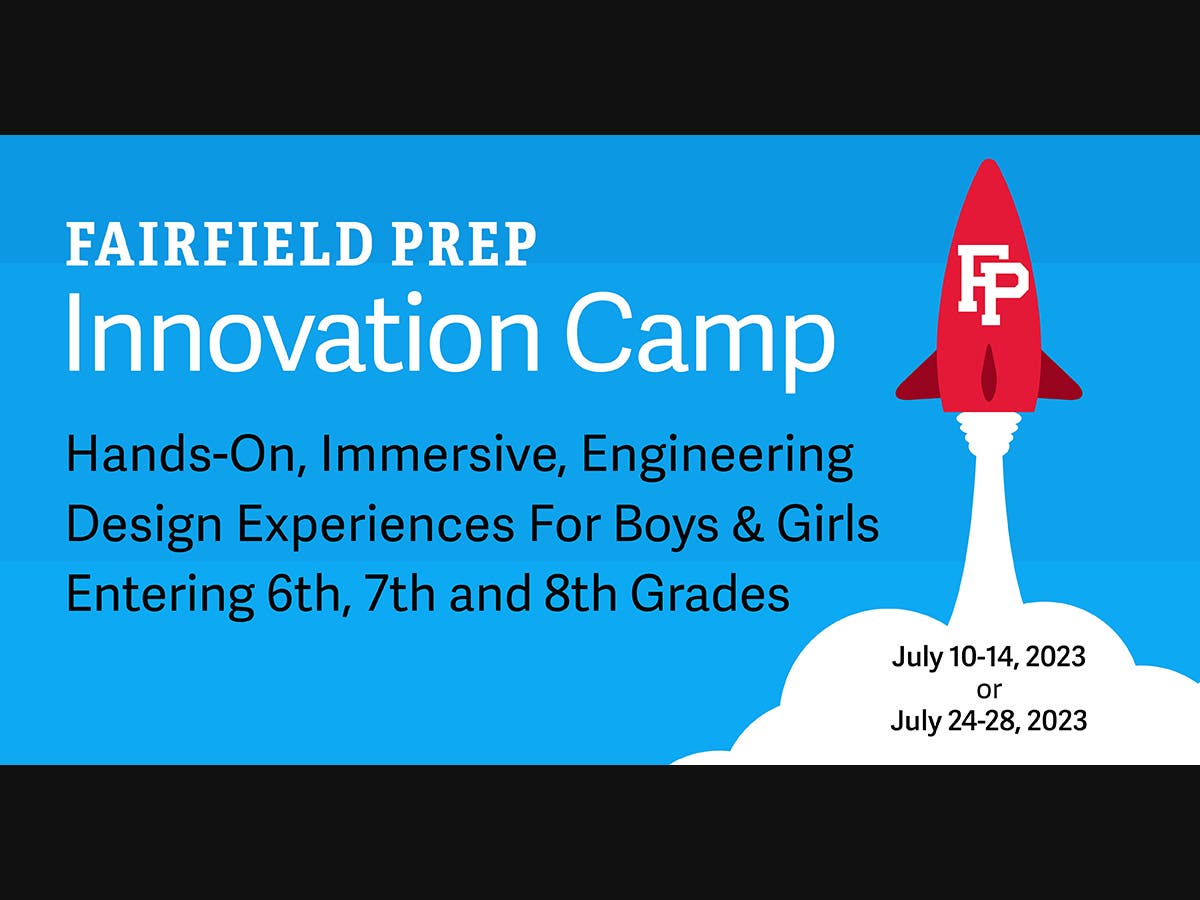 FAIRFIELD PREP
Innovation Camp

Hands-On, Immersive, Engineering Design Experiences For Boys & Girls Entering 6th, 7th and 8th Grades

FP

July 10-14, 2023
or
July 24-28, 2023